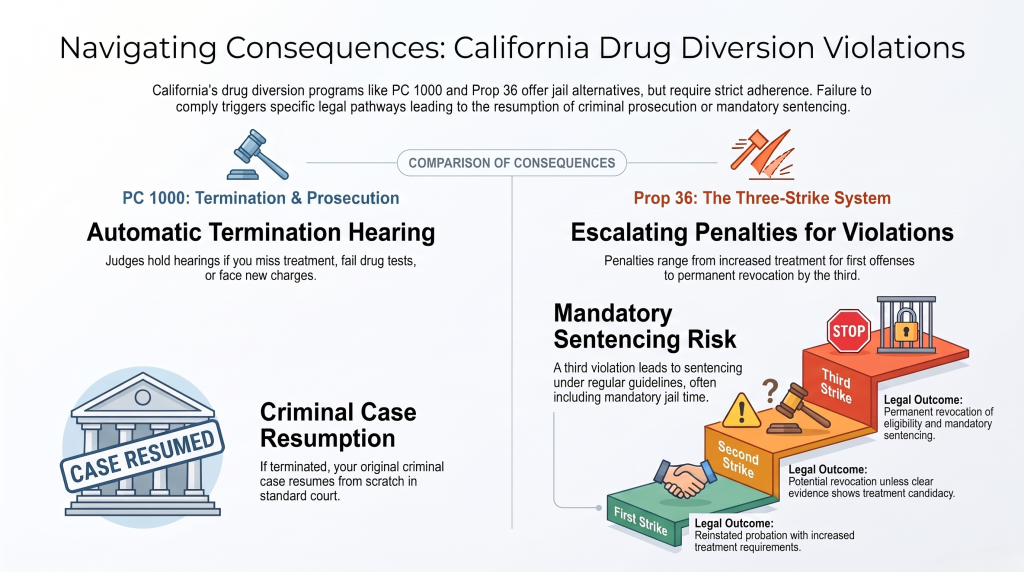 Navigating Consequences: California Drug Diversion Violations

California's drug diversion programs like PC 1000 and Prop 36 offer jail alternatives, but require strict adherence. Failure to comply triggers specific legal pathways leading to the resumption of criminal prosecution or mandatory sentencing.

COMPARISON OF CONSEQUENCES

PC 1000: Termination & Prosecution

Automatic Termination Hearing

Judges hold hearings if you miss treatment, fail drug tests, or face new charges.

CASE RESUMED

Criminal Case Resumption

If terminated, your original criminal case resumes from scratch in standard court.

Prop 36: The Three-Strike System

Escalating Penalties for Violations

Penalties range from increased treatment for first offenses to permanent revocation by the third.

Mandatory Sentencing Risk

A third violation leads to sentencing under regular guidelines, often including mandatory jail time.

STOP

Third Strike

Legal Outcome:
Permanent revocation of eligibility and mandatory sentencing.

Second Strike

Legal Outcome:
Potential revocation unless clear evidence shows treatment candidacy.

First Strike

Legal Outcome:
Reinstated probation with increased treatment requirements.